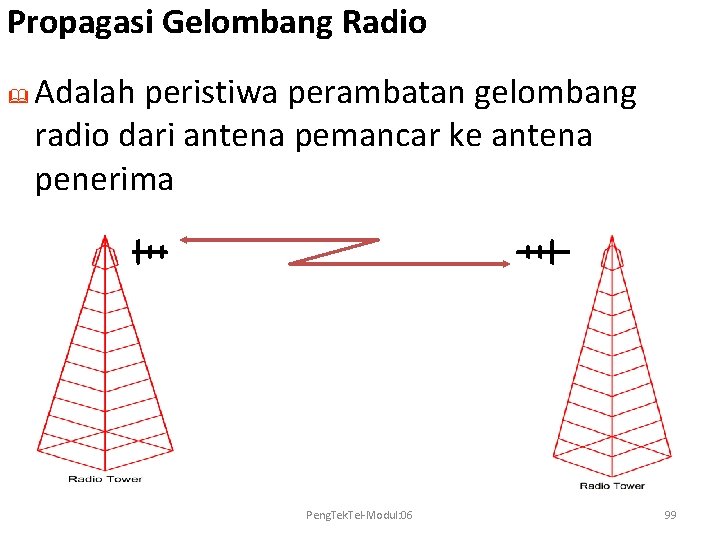 Propagasi Gelombang Radio

Adalah peristiwa perambatan gelombang radio dari antena pemancar ke antena penerima

Radio Tower

Radio Tower

PengTekTel-Modul:06

99